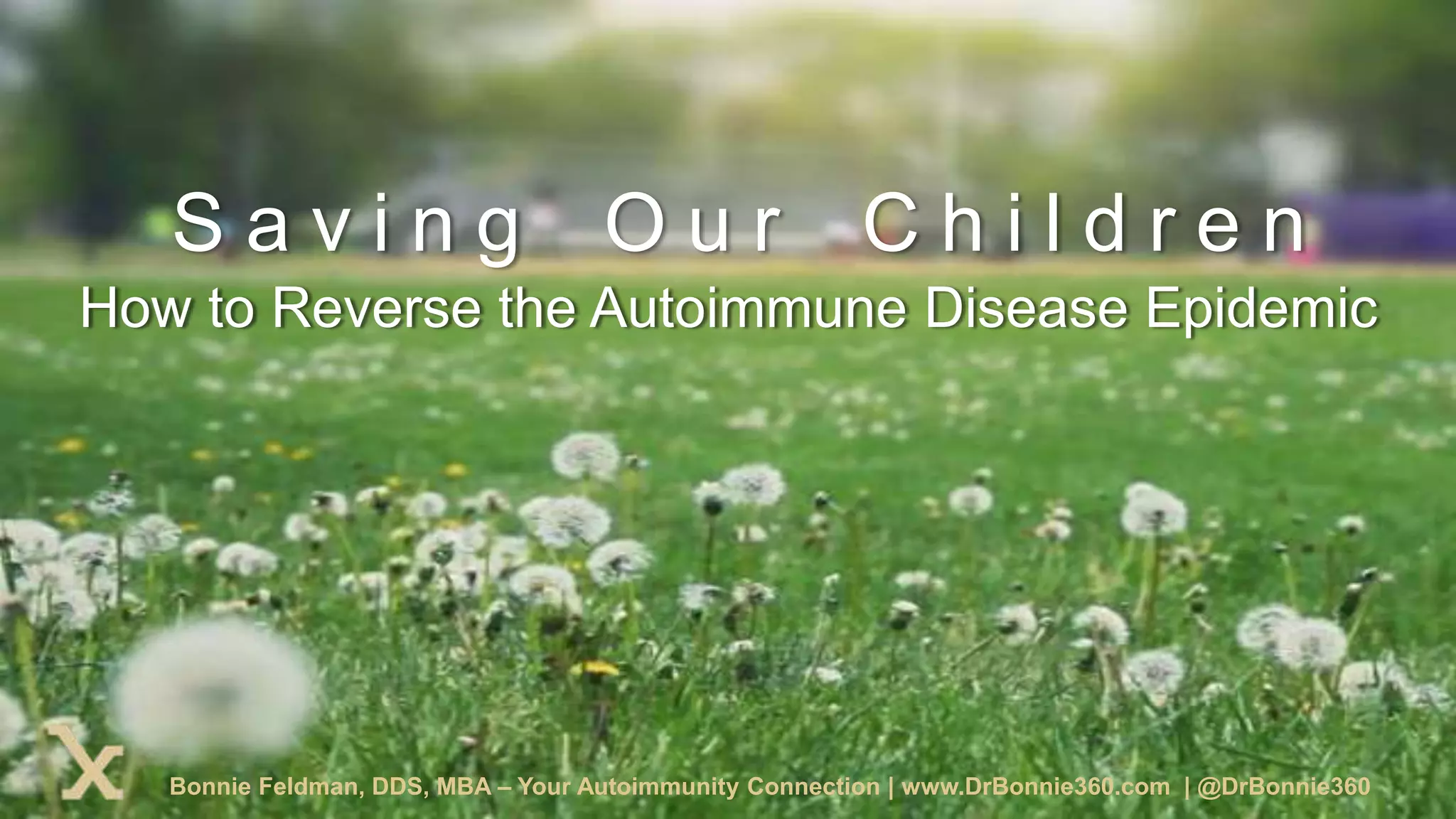 Saving Our Children
How to Reverse the Autoimmune Disease Epidemic

X

Bonnie Feldman, DDS, MBA – Your Autoimmunity Connection | www.DrBonnie360.com | @DrBonnie360